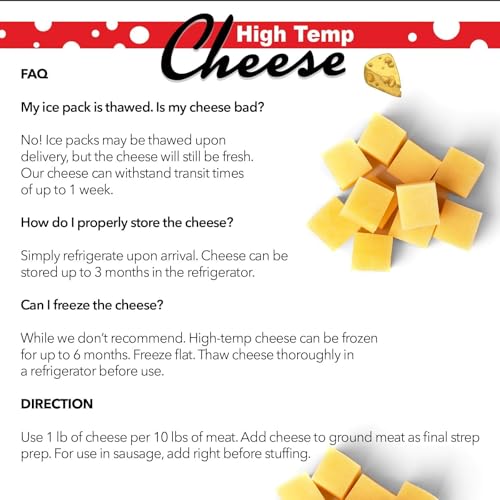 High Temp
Cheese

FAQ

My ice pack is thawed. Is my cheese bad?

No! Ice packs may be thawed upon delivery, but the cheese will still be fresh. Our cheese can withstand transit times of up to 1 week.

How do I properly store the cheese?

Simply refrigerate upon arrival. Cheese can be stored up to 3 months in the refrigerator.

Can I freeze the cheese?

While we don't recommend. High-temp cheese can be frozen for up to 6 months. Freeze flat. Thaw cheese thoroughly in a refrigerator before use.

DIRECTION

Use 1 lb of cheese per 10 lbs of meat. Add cheese to ground meat as final strep prep. For use in sausage, add right before stuffing.